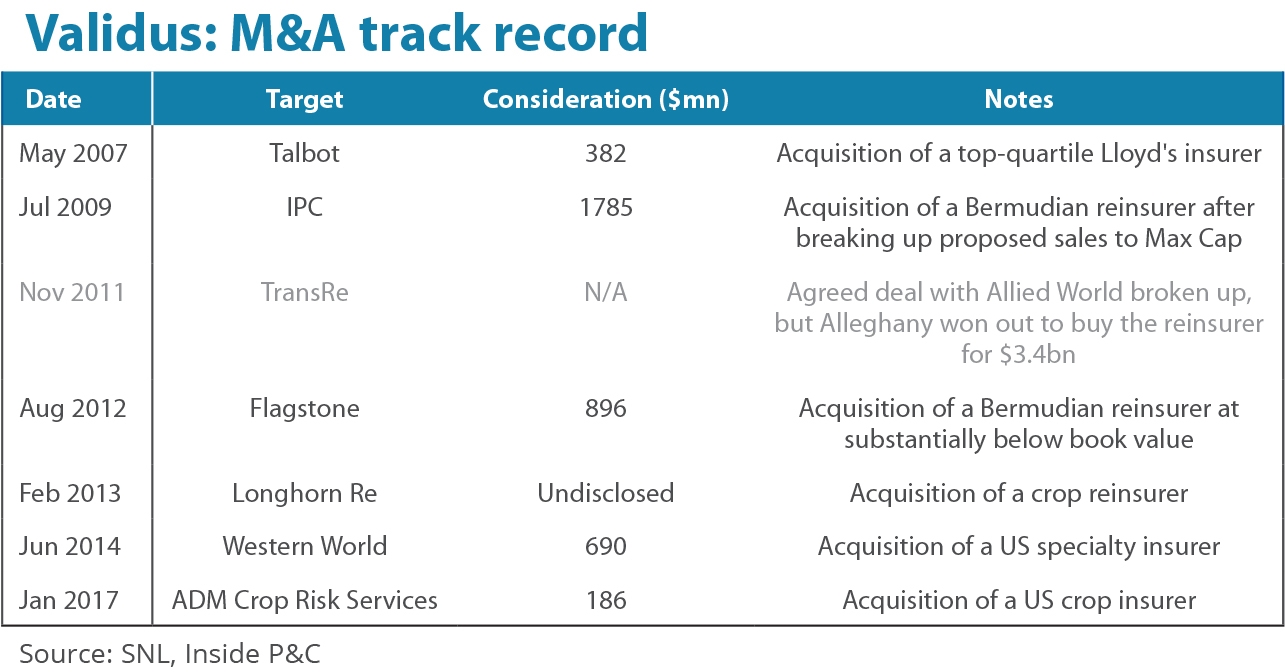 Validus: M&A track record

| Date | Target | Consideration ($mn) | Notes |
|---|---|---|---|
| May 2007 | Talbot | 382 | Acquisition of a top-quartile Lloyd's insurer |
| Jul 2009 | IPC | 1785 | Acquisition of a Bermudian reinsurer after breaking up proposed sales to Max Cap |
| Nov 2011 | TransRe | N/A | Agreed deal with Allied World broken up, but Alleghany won out to buy the reinsurer for $3.4bn |
| Aug 2012 | Flagstone | 896 | Acquisition of a Bermudian reinsurer at substantially below book value |
| Feb 2013 | Longhorn Re | Undisclosed | Acquisition of a crop reinsurer |
| Jun 2014 | Western World | 690 | Acquisition of a US specialty insurer |
| Jan 2017 | ADM Crop Risk Services | 186 | Acquisition of a US crop insurer |

Source: SNL, Inside P&C